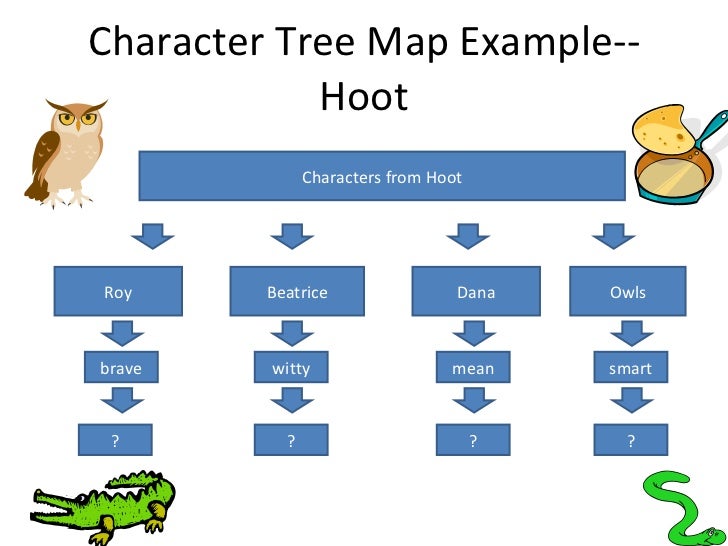 Character Tree Map Example-- Hoot

Characters from Hoot

Roy

Beatrice

Dana

Owls

brave

witty

mean

smart

?

?

?

?